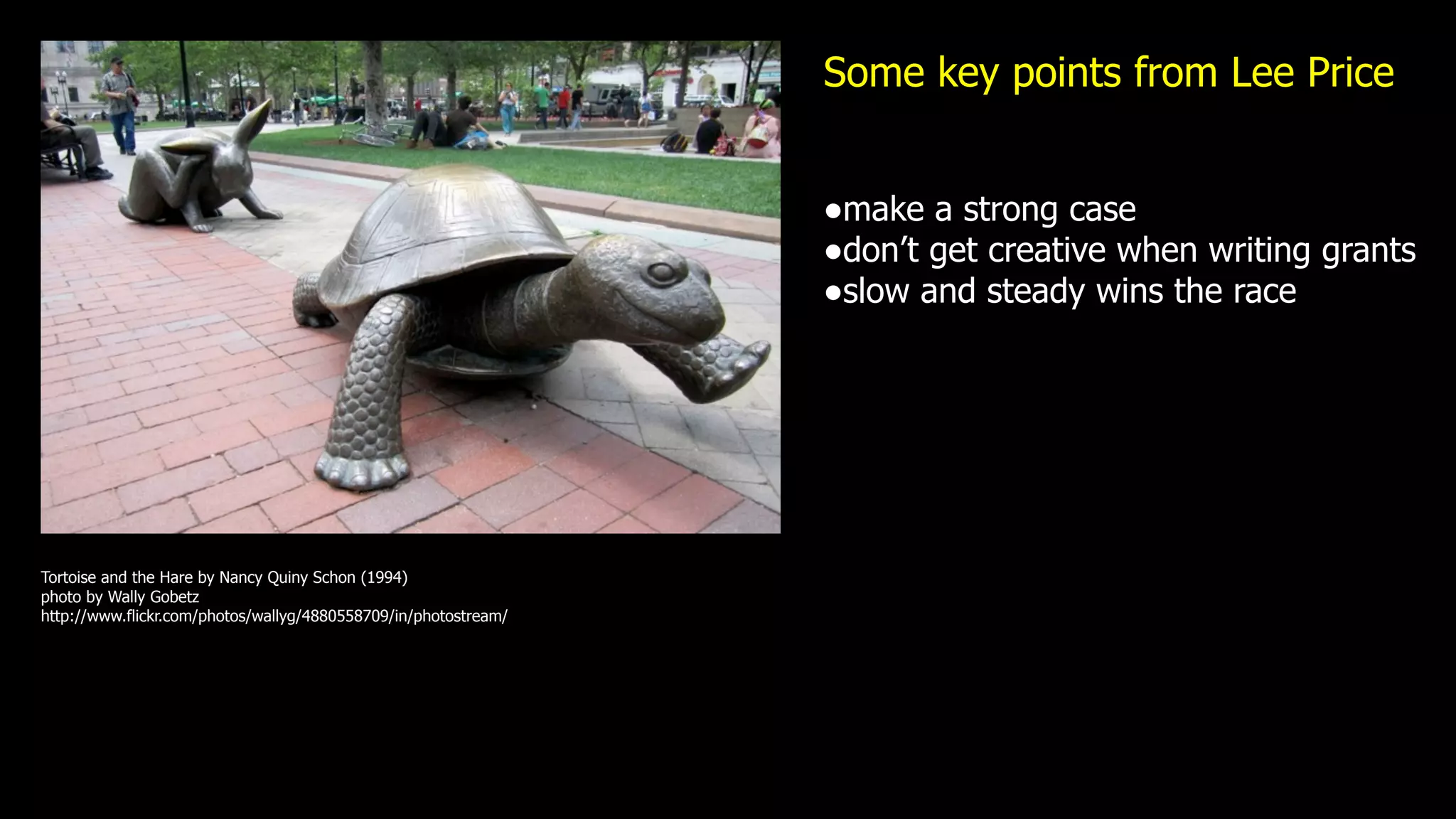 Some key points from Lee Price

•make a strong case
•don’t get creative when writing grants
•slow and steady wins the race

Tortoise and the Hare by Nancy Quiny Schon (1994)
photo by Wally Gobetz
http://www.flickr.com/photos/wallyg/4880558709/in/photostream/